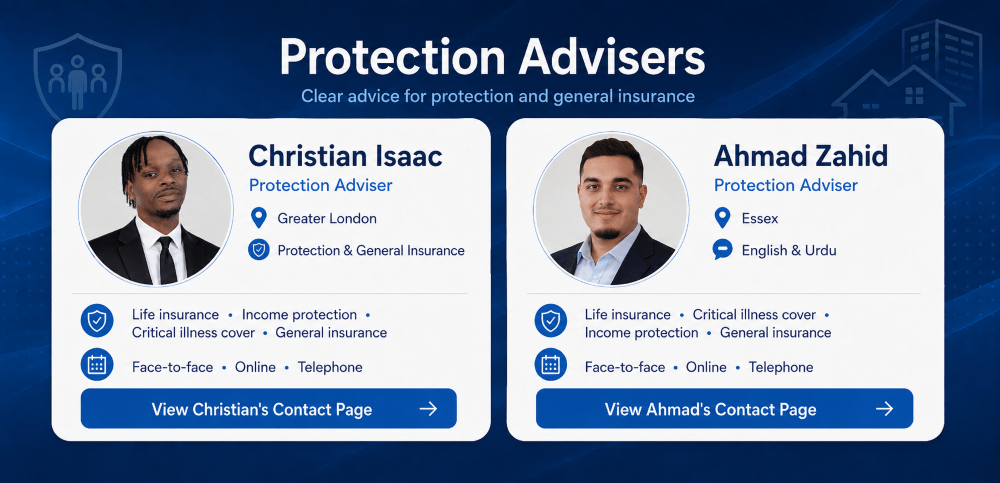 Protection Advisers

Clear advice for protection and general insurance

Christian Isaac
Protection Adviser
Greater London
Protection & General Insurance

Life insurance • Income protection • Critical illness cover • General insurance

Face-to-face • Online • Telephone

View Christian's Contact Page →

Ahmad Zahid
Protection Adviser
Essex
English & Urdu

Life insurance • Critical illness cover • Income protection • General insurance

Face-to-face • Online • Telephone

View Ahmad's Contact Page →